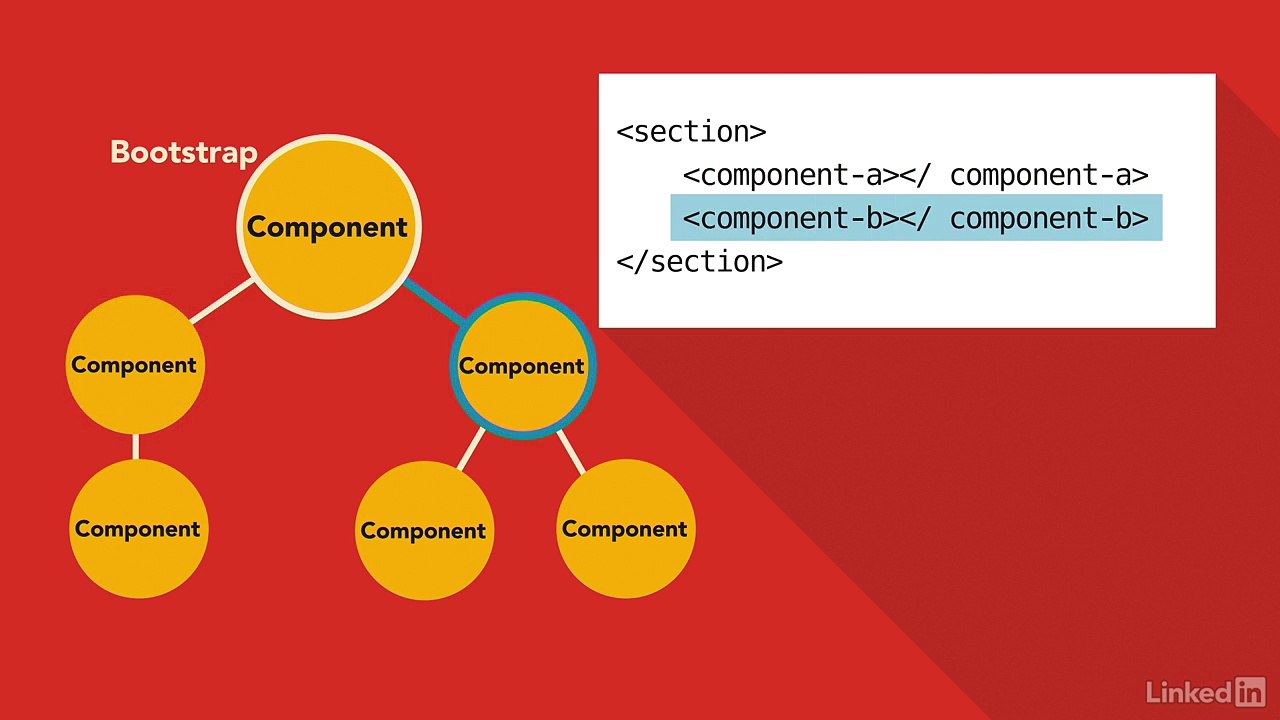 Bootstrap

Component

Component

Component

Component

Component

Component

<section>
<component-a></ component-a>
<component-b></ component-b>
</section>

LinkedIn